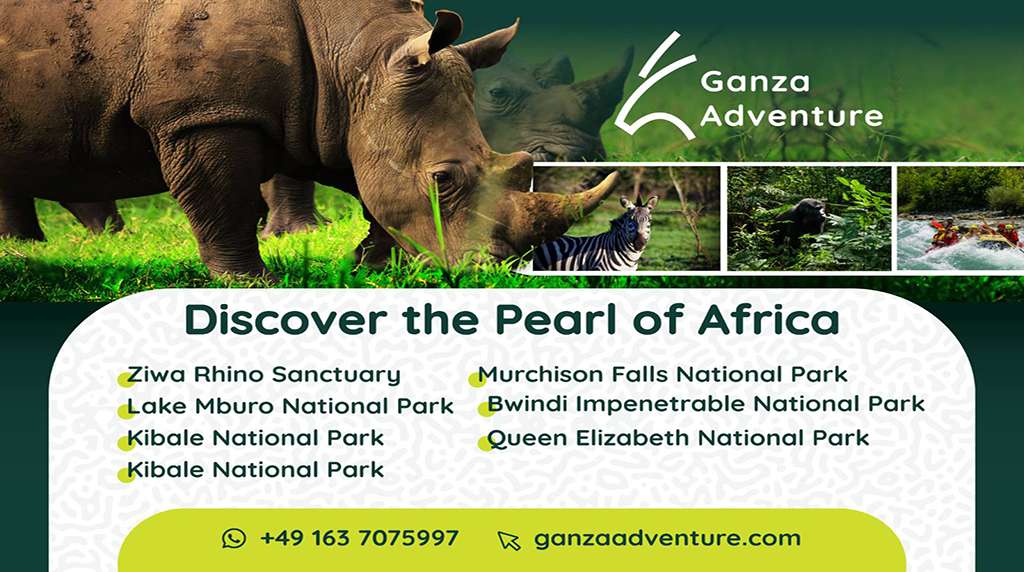 Ganza Adventure

Discover the Pearl of Africa

Ziwa Rhino Sanctuary
Lake Mburo National Park
Kibale National Park
Kibale National Park

Murchison Falls National Park
Bwindi Impenetrable National Park
Queen Elizabeth National Park

+49 163 7075997
ganzaadventure.com